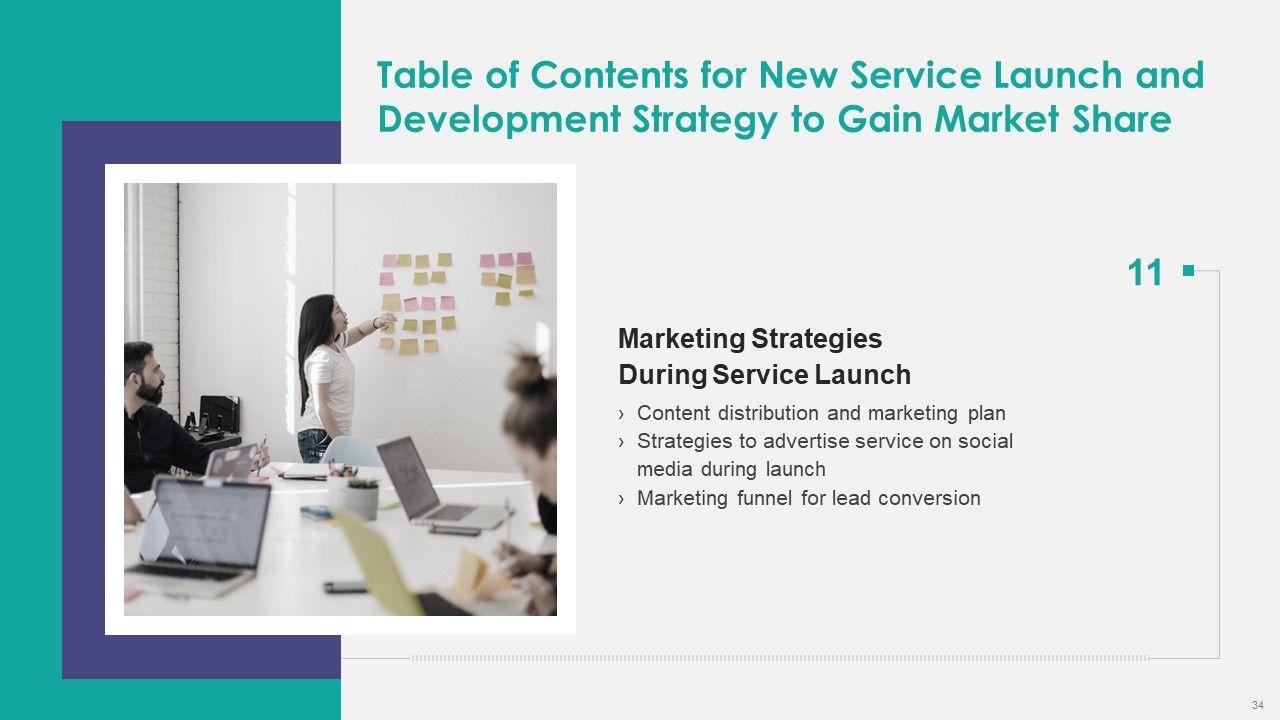 Table of Contents for New Service Launch and Development Strategy to Gain Market Share

11

Marketing Strategies During Service Launch

› Content distribution and marketing plan
› Strategies to advertise service on social media during launch
› Marketing funnel for lead conversion

34